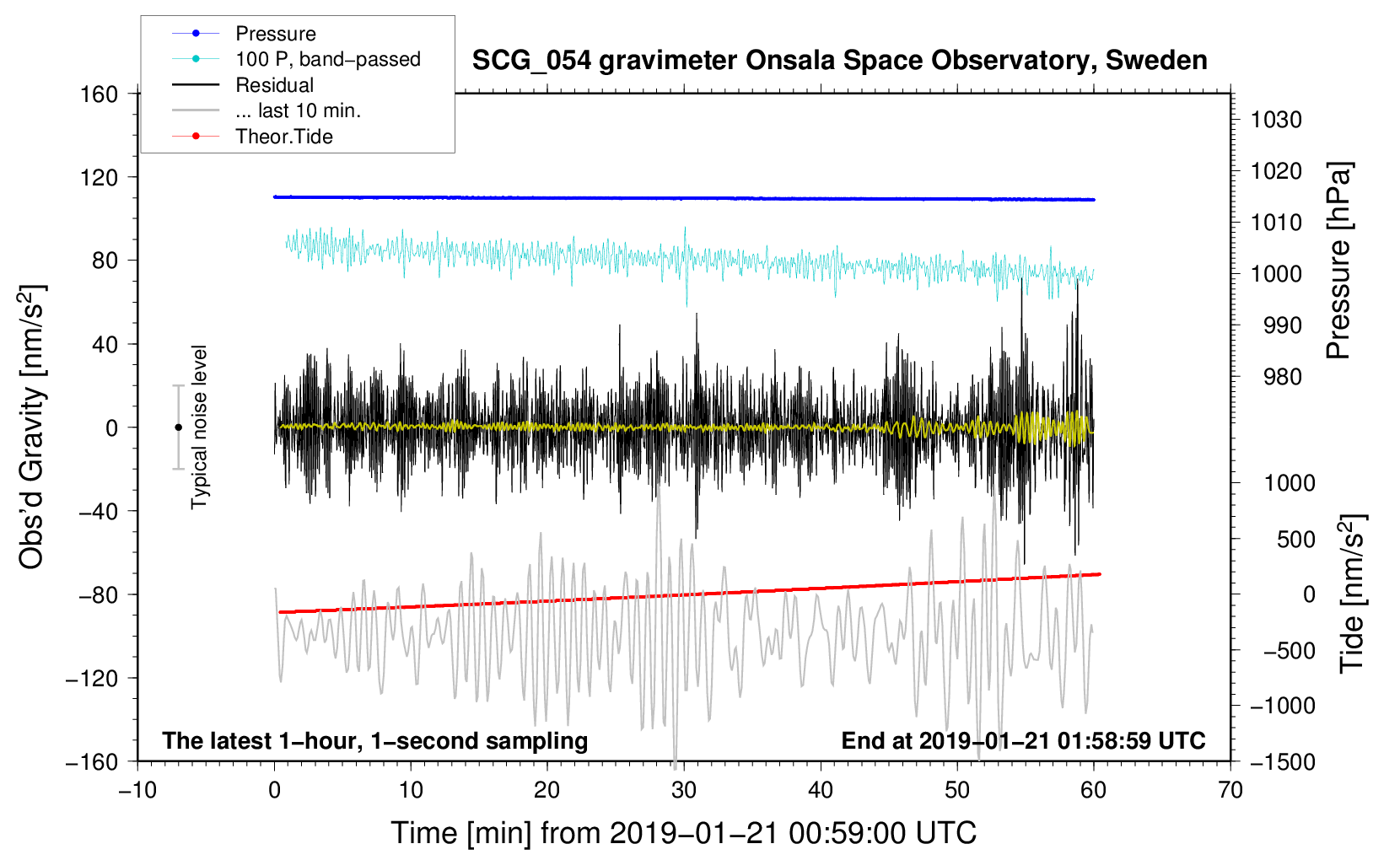 Pressure
100 P, band−passed
Residual
... last 10 min.
Theor.Tide

SCG_054 gravimeter Onsala Space Observatory, Sweden

160
120
80
40
0
−40
−80
−120
−160

Obs'd Gravity [nm/s$^2$]

Typical noise level

1030
1020
1010
1000
990
980

Pressure [hPa]

1000
500
0
−500
−1000
−1500

Tide [nm/s$^2$]

The latest 1−hour, 1−second sampling
End at 2019−01−21 01:58:59 UTC

−10
0
10
20
30
40
50
60
70

Time [min] from 2019−01−21 00:59:00 UTC